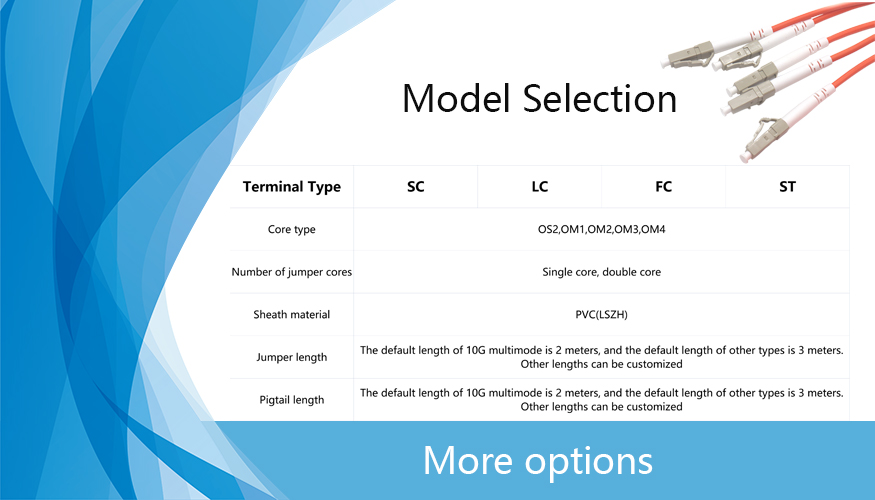 Model Selection

| Terminal Type | SC | LC | FC | ST |
|---|---|---|---|---|
| Core type | OS2,OM1,OM2,OM3,OM4 | | | |
| Number of jumper cores | Single core, double core | | | |
| Sheath material | PVC(LSZH) | | | |
| Jumper length | The default length of 10G multimode is 2 meters, and the default length of other types is 3 meters. Other lengths can be customized | | | |
| Pigtail length | The default length of 10G multimode is 2 meters, and the default length of other types is 3 meters. Other lengths can be customized | | | |

More options